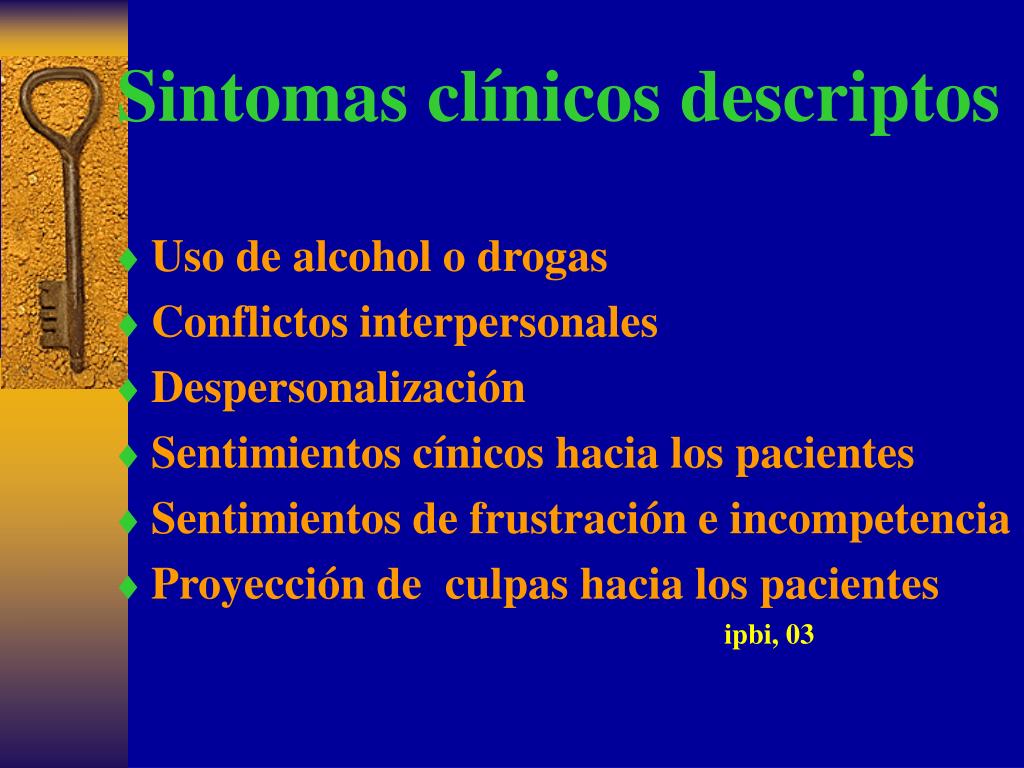 Sintomas clínicos descriptos

♦ Uso de alcohol o drogas
♦ Conflictos interpersonales
♦ Despersonalización
♦ Sentimientos cínicos hacia los pacientes
♦ Sentimientos de frustración e incompetencia
♦ Proyección de culpas hacia los pacientes

ipbi, 03